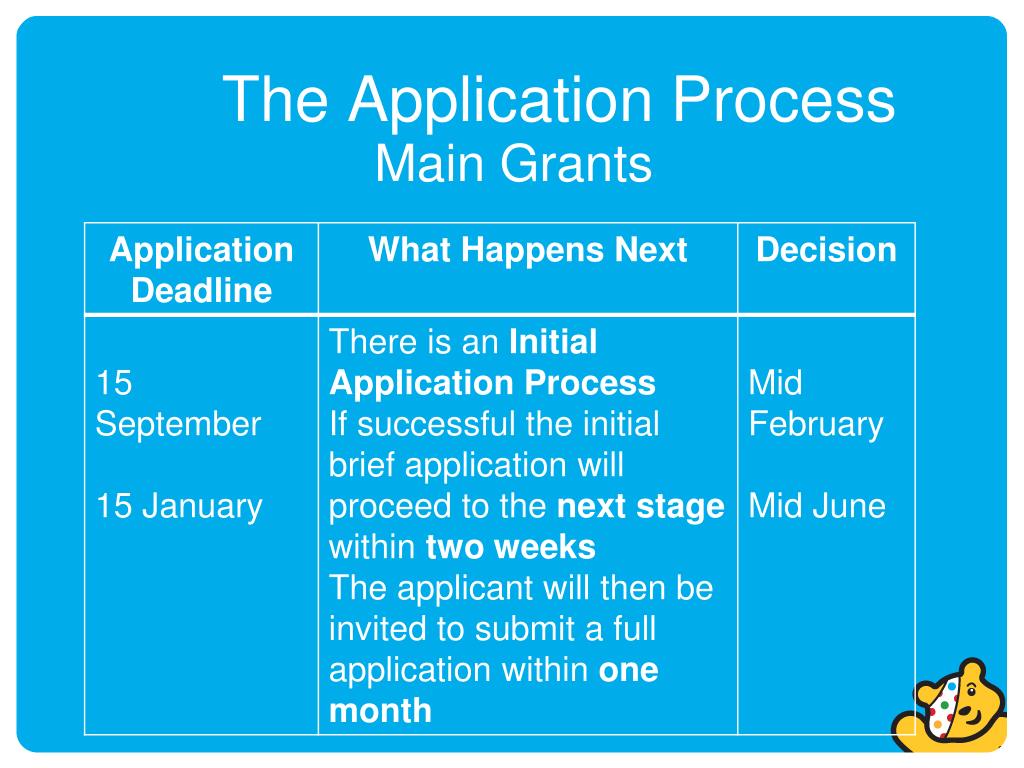 The Application Process
Main Grants

| Application Deadline | What Happens Next | Decision |
|---|---|---|
| 15 September<br><br>15 January | There is an **Initial Application Process**<br>If successful the initial brief application will proceed to the **next stage** within **two weeks**<br>The applicant will then be invited to submit a full application within **one month** | Mid February<br><br>Mid June |